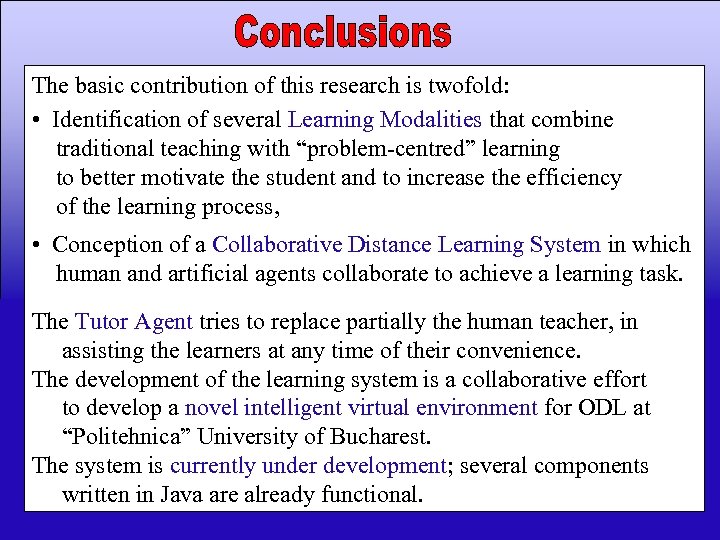 Conclusions

The basic contribution of this research is twofold:

• Identification of several Learning Modalities that combine traditional teaching with “problem-centred” learning to better motivate the student and to increase the efficiency of the learning process,

• Conception of a Collaborative Distance Learning System in which human and artificial agents collaborate to achieve a learning task.

The Tutor Agent tries to replace partially the human teacher, in assisting the learners at any time of their convenience.

The development of the learning system is a collaborative effort to develop a novel intelligent virtual environment for ODL at “Politehnica” University of Bucharest.

The system is currently under development; several components written in Java are already functional.